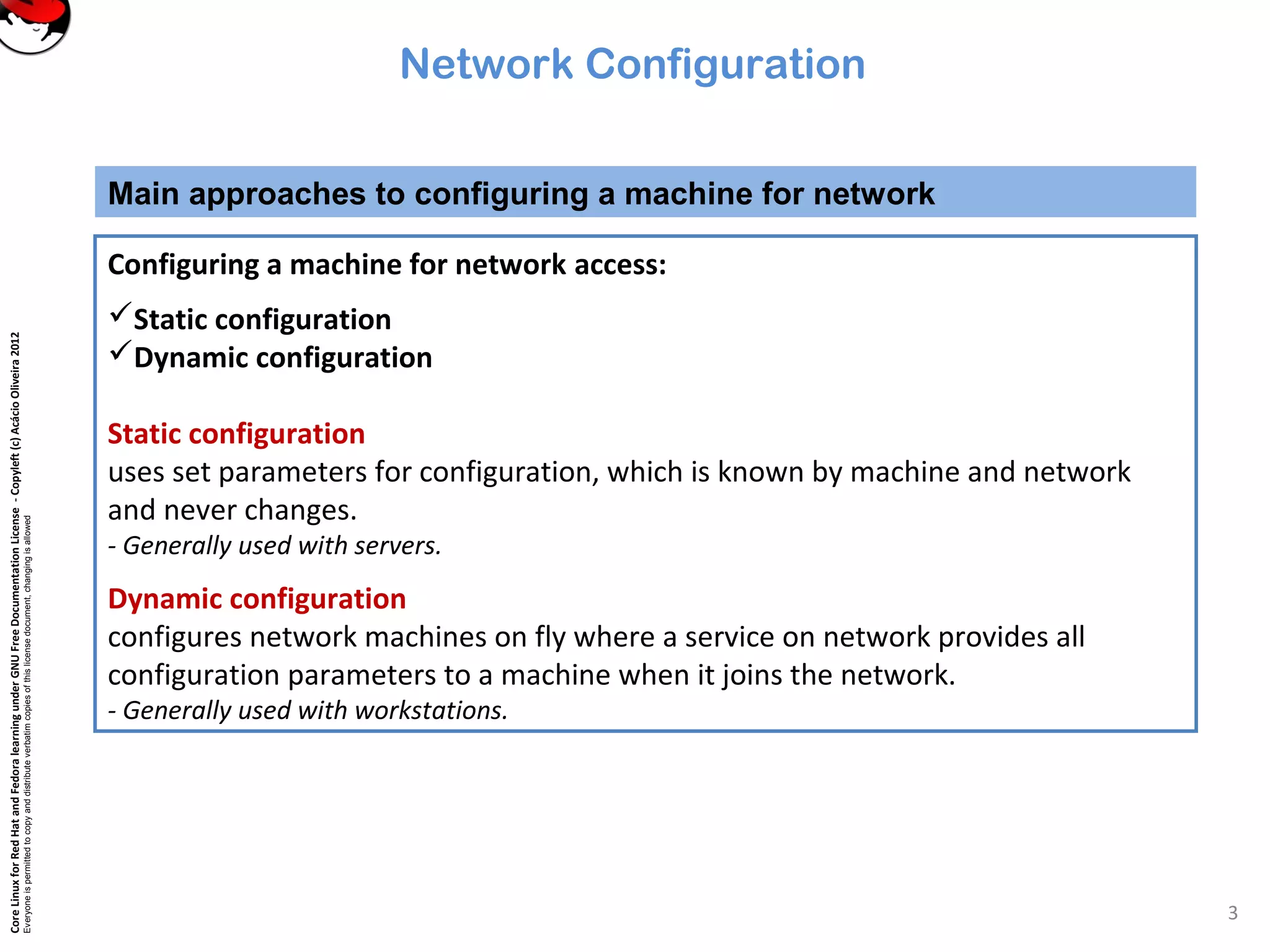 Network Configuration

Main approaches to configuring a machine for network

Configuring a machine for network access:

✓Static configuration
✓Dynamic configuration

Static configuration
uses set parameters for configuration, which is known by machine and network and never changes.
- Generally used with servers.

Dynamic configuration
configures network machines on fly where a service on network provides all configuration parameters to a machine when it joins the network.
- Generally used with workstations.

Core Linux for Red Hat and Fedora learning under GNU Free Documentation License - Copyleft (c) Acácio Oliveira 2012
Everyone is permitted to copy and distribute verbatim copies of this license document, changing is allowed

3